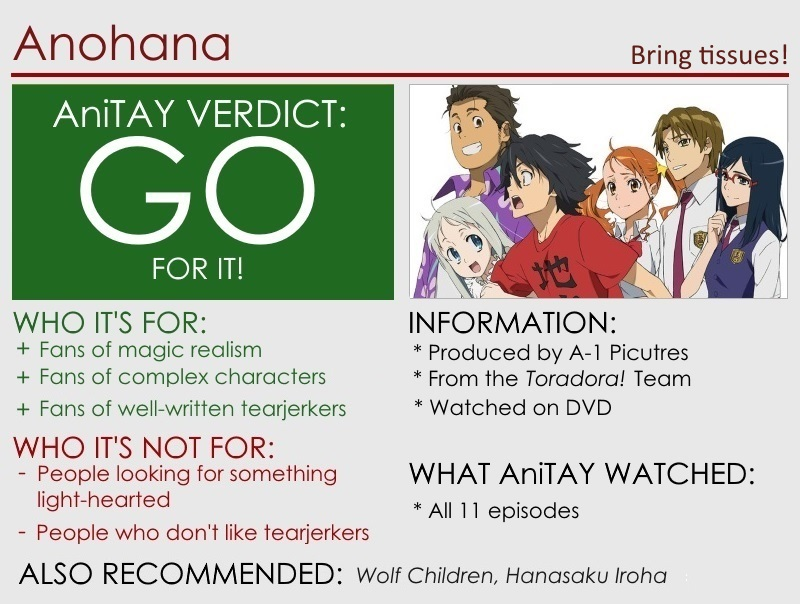 Anohana

Bring tissues!

AniTAY VERDICT:
GO
FOR IT!

地

WHO IT'S FOR:
+ Fans of magic realism
+ Fans of complex characters
+ Fans of well-written tearjerkers

WHO IT'S NOT FOR:
- People looking for something light-hearted
- People who don't like tearjerkers

INFORMATION:
* Produced by A-1 Picutres
* From the Toradora! Team
* Watched on DVD

WHAT AniTAY WATCHED:
* All 11 episodes

ALSO RECOMMENDED: Wolf Children, Hanasaku Iroha